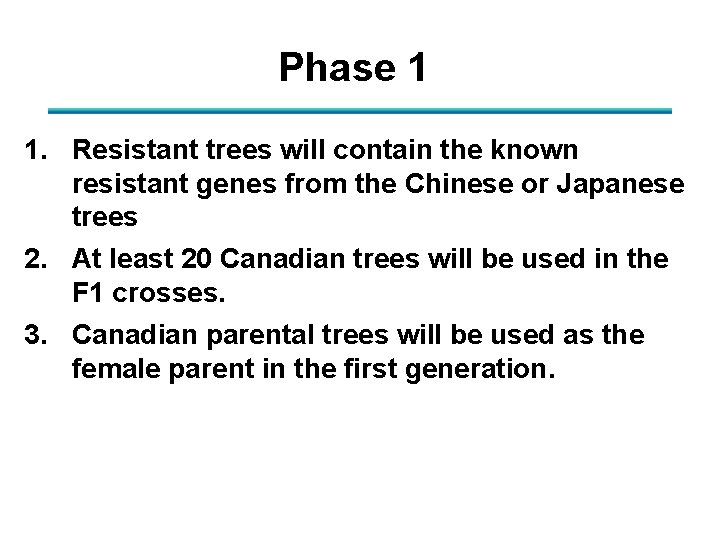 Phase 1

1. Resistant trees will contain the known resistant genes from the Chinese or Japanese trees
2. At least 20 Canadian trees will be used in the F1 crosses.
3. Canadian parental trees will be used as the female parent in the first generation.